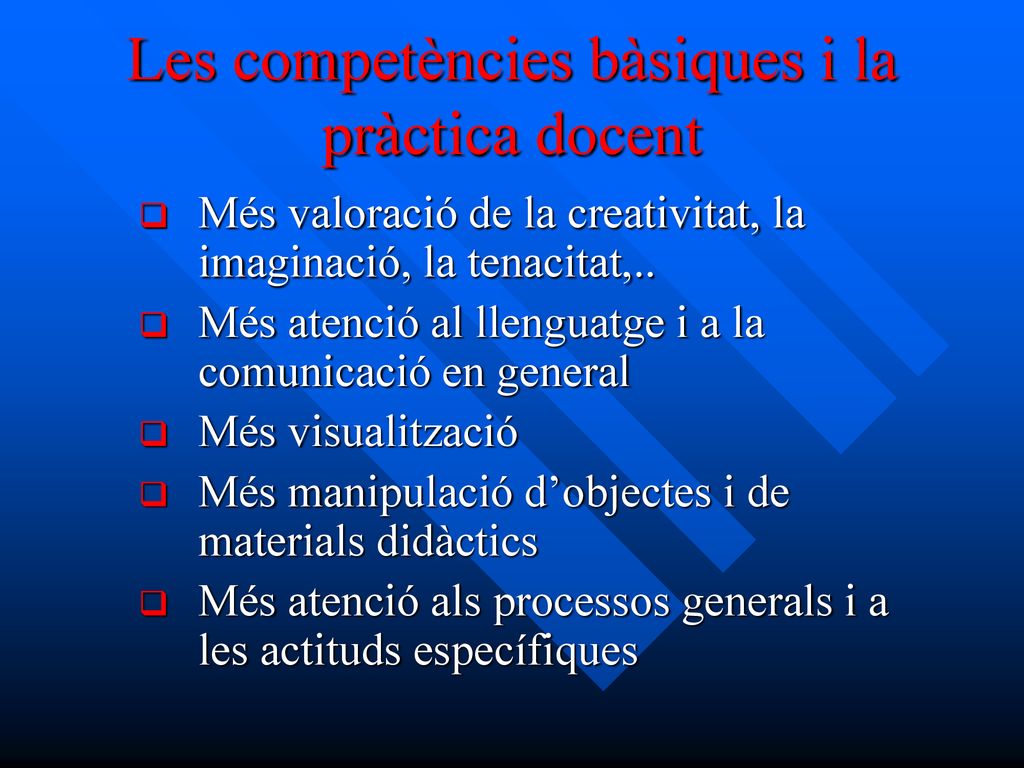 Les competències bàsiques i la pràctica docent

Més valoració de la creativitat, la imaginació, la tenacitat,..

Més atenció al llenguatge i a la comunicació en general

Més visualització

Més manipulació d’objectes i de materials didàctics

Més atenció als processos generals i a les actituds específiques